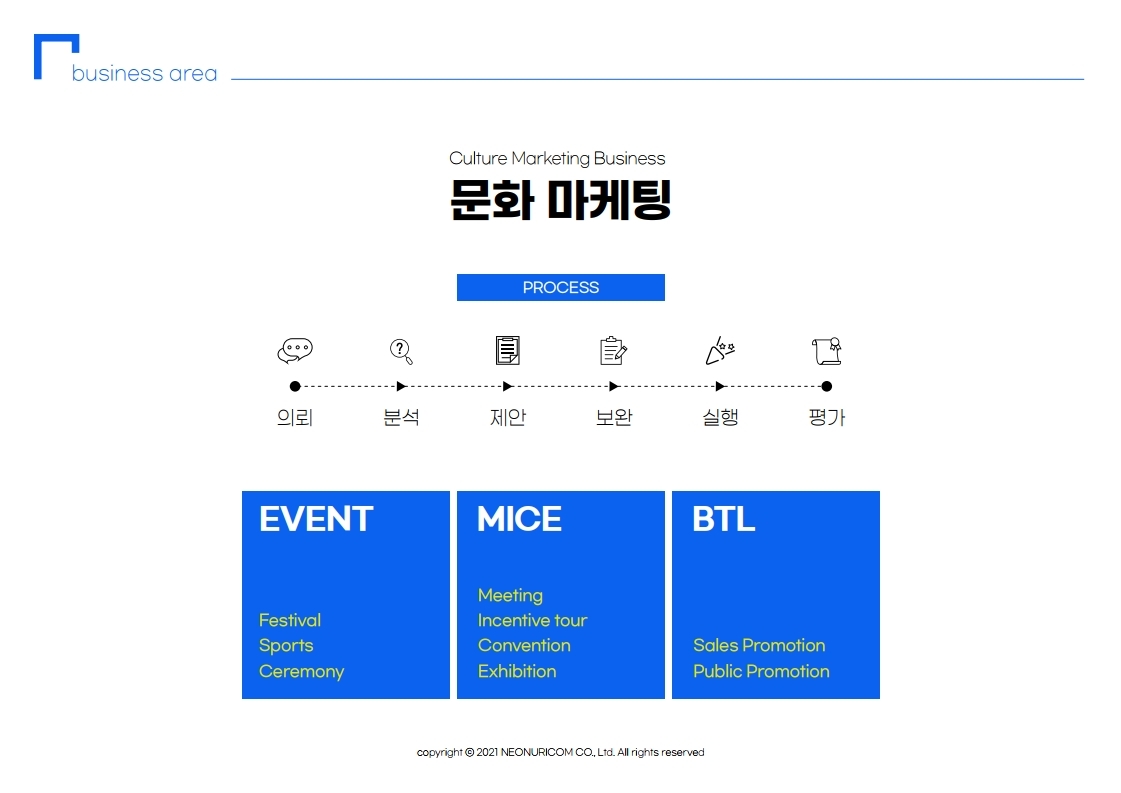 business area

Culture Marketing Business
문화 마케팅

PROCESS

의뢰 분석 제안 보완 실행 평가

EVENT
Festival
Sports
Ceremony

MICE
Meeting
Incentive tour
Convention
Exhibition

BTL
Sales Promotion
Public Promotion

copyright © 2021 NEONURICOM CO., Ltd. All rights reserved